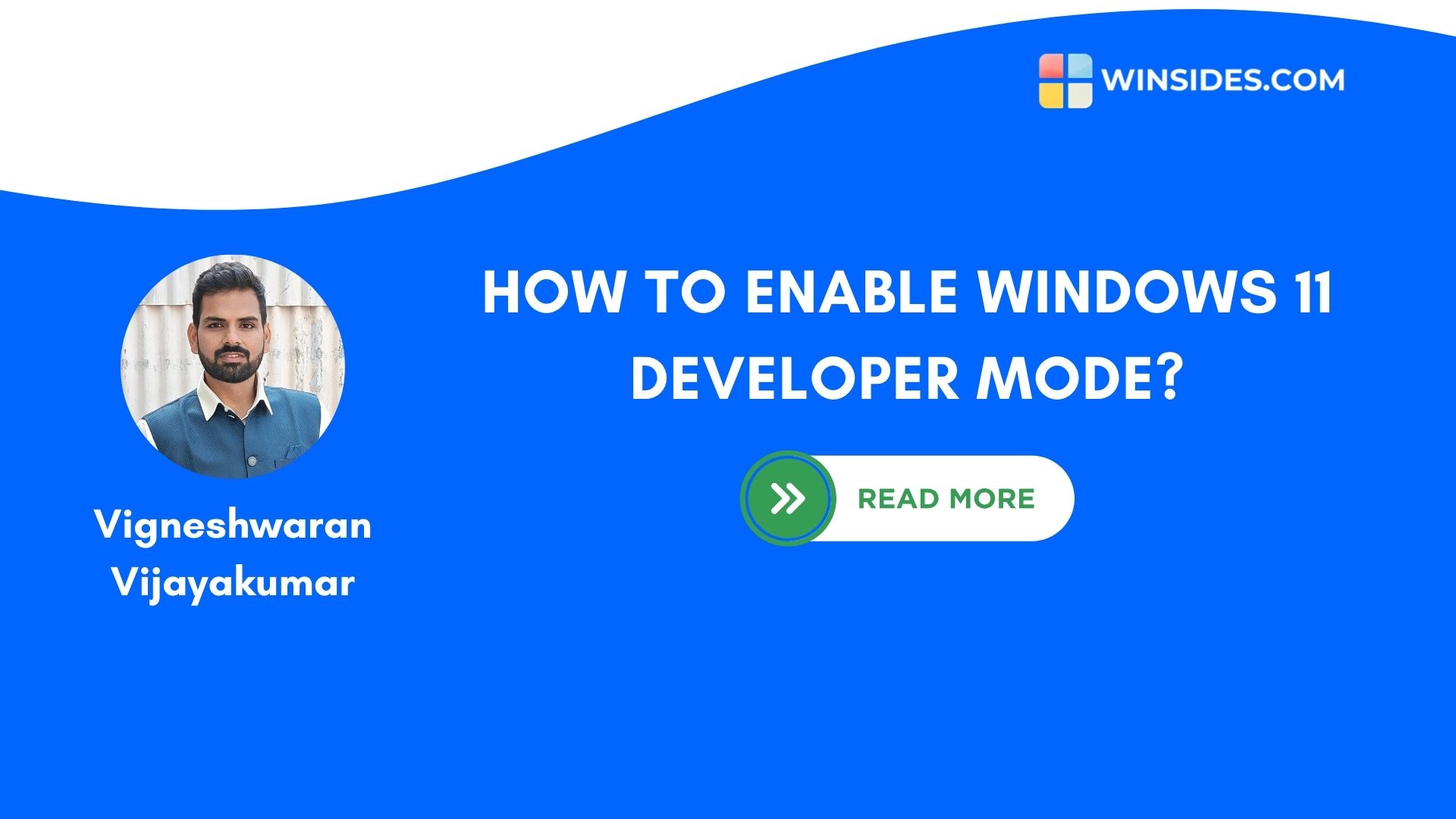 WINSIDES.COM

HOW TO ENABLE WINDOWS 11 DEVELOPER MODE?

READ MORE

Vigneshwaran Vijayakumar